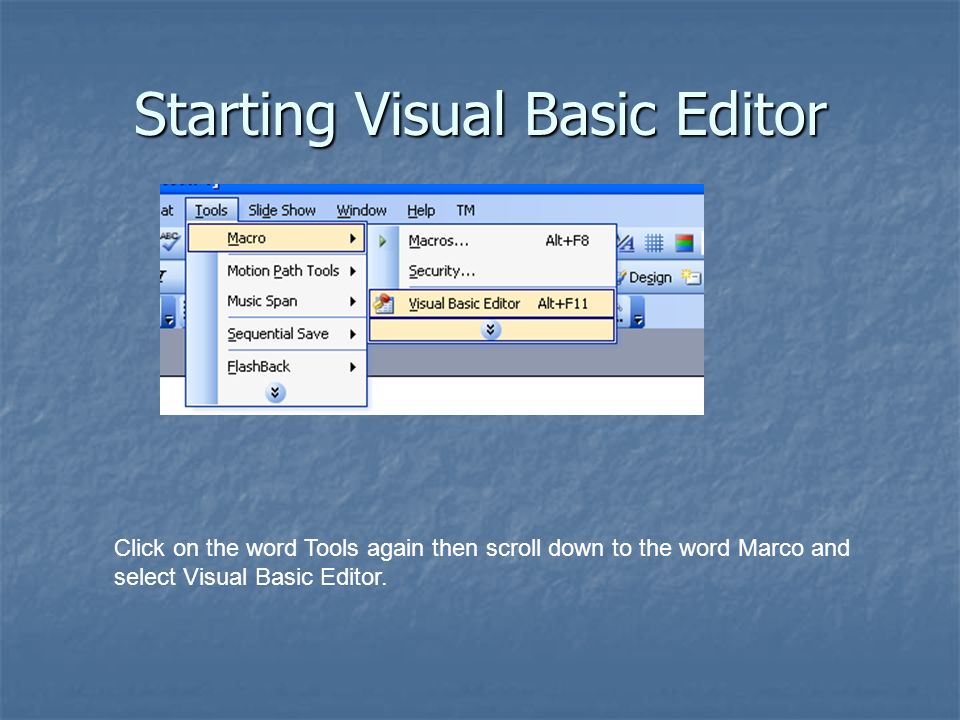 Starting Visual Basic Editor

at Tools Slide Show Window Help TM

Macro
Motion Path Tools
Music Span
Sequential Save
FlashBack

Macros... Alt+F8
Security...
Visual Basic Editor Alt+F11

Design

Click on the word Tools again then scroll down to the word Marco and select Visual Basic Editor.